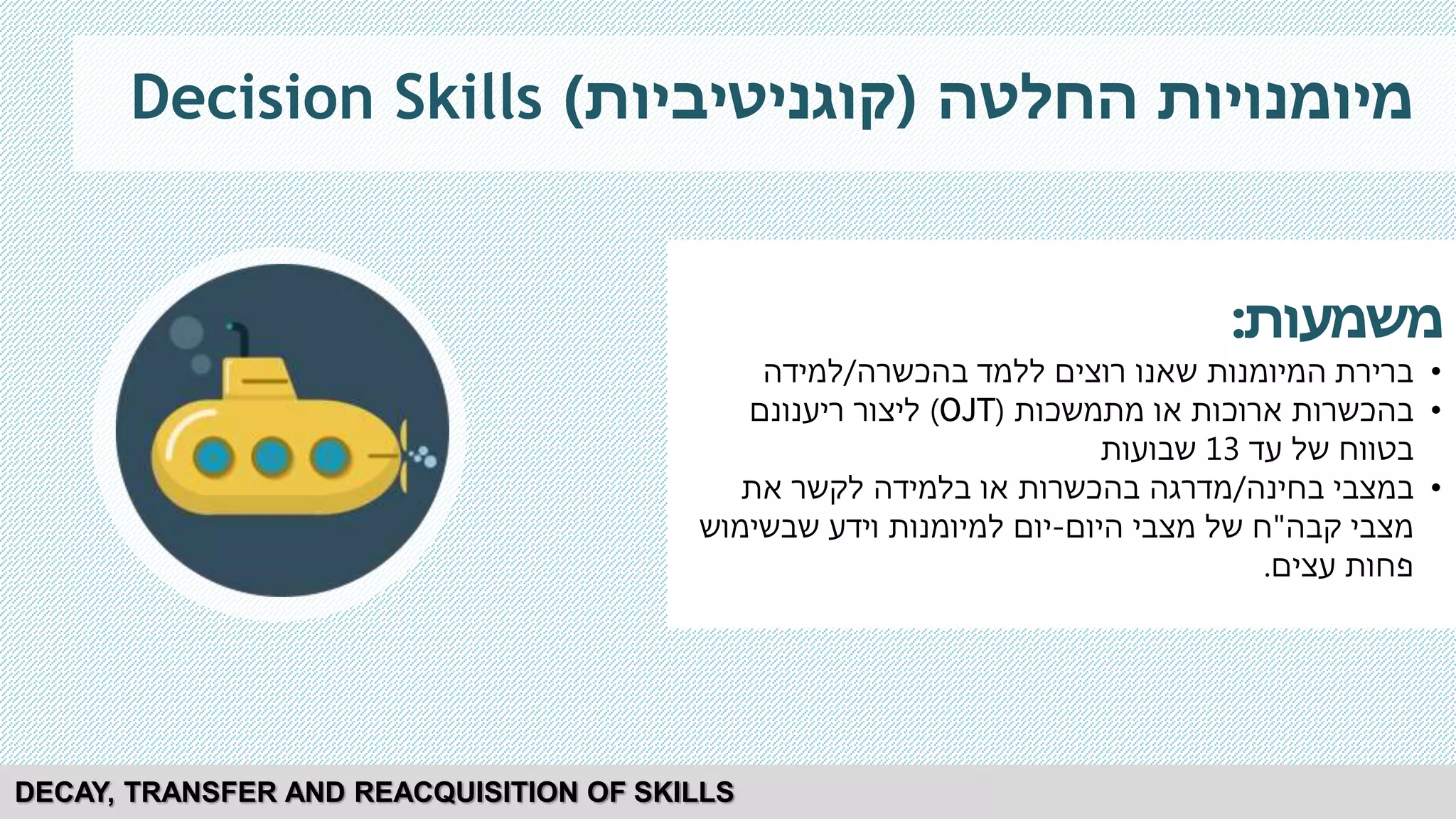 מיומנויות החלטה (קוגניטיביות) Decision Skills

משמעות:
• ברירת המיומנות שאנו רוצים ללמד בהכשרה/למידה
• בהכשרות ארוכות או מתמשכות (OJT) ליצור ריענונם בטווח של עד 13 שבועות
• במצבי בחינה/מדרגה בהכשרות או בלמידה לקשר את מצבי קבה"ח של מצבי היום-יום למיומנות וידע שבשימוש פחות עצים.

DECAY, TRANSFER AND REACQUISITION OF SKILLS